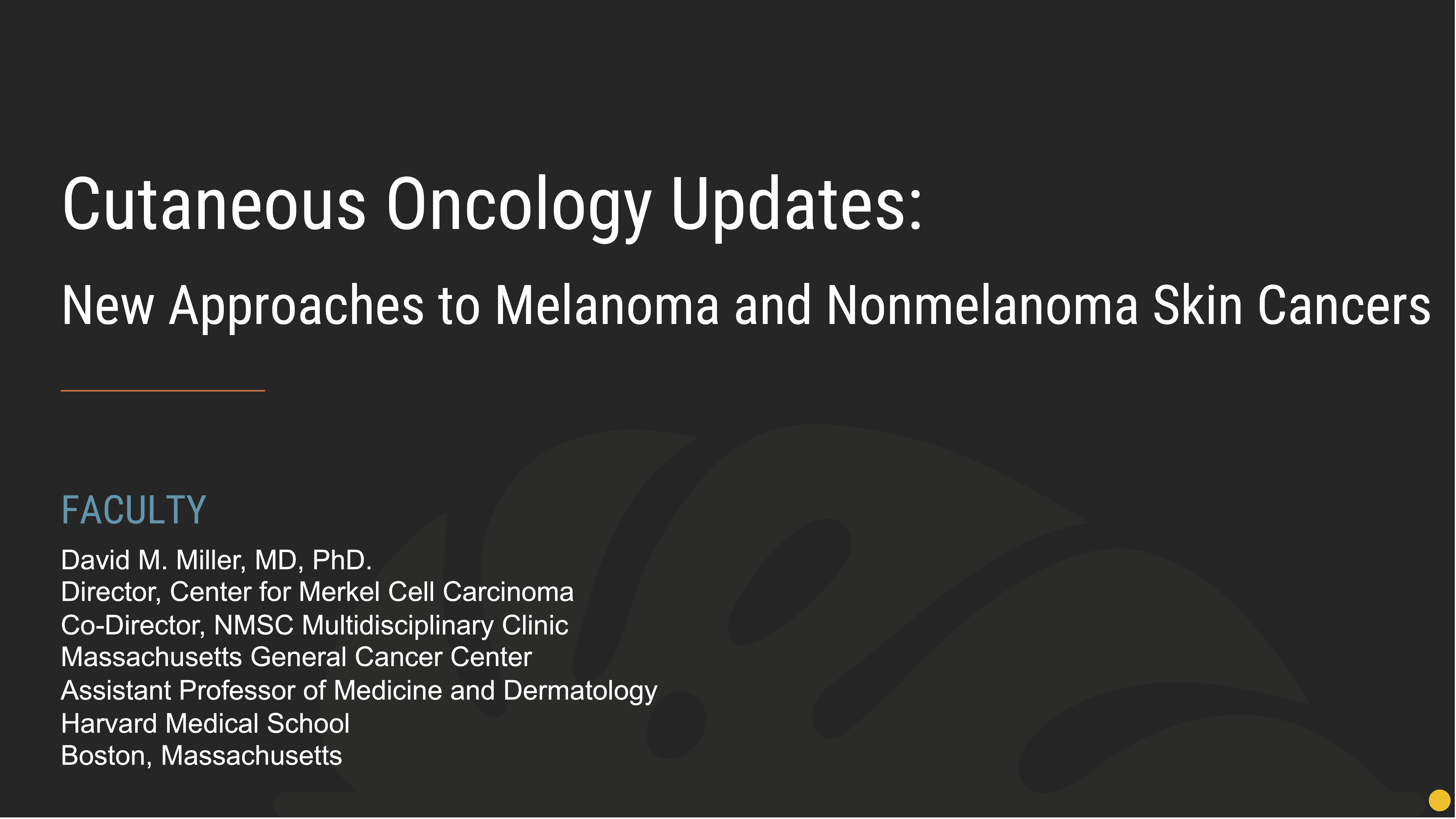 Cutaneous Oncology Updates:

New Approaches to Melanoma and Nonmelanoma Skin Cancers

FACULTY

David M. Miller, MD, PhD.
Director, Center for Merkel Cell Carcinoma
Co-Director, NMSC Multidisciplinary Clinic
Massachusetts General Cancer Center
Assistant Professor of Medicine and Dermatology
Harvard Medical School
Boston, Massachusetts